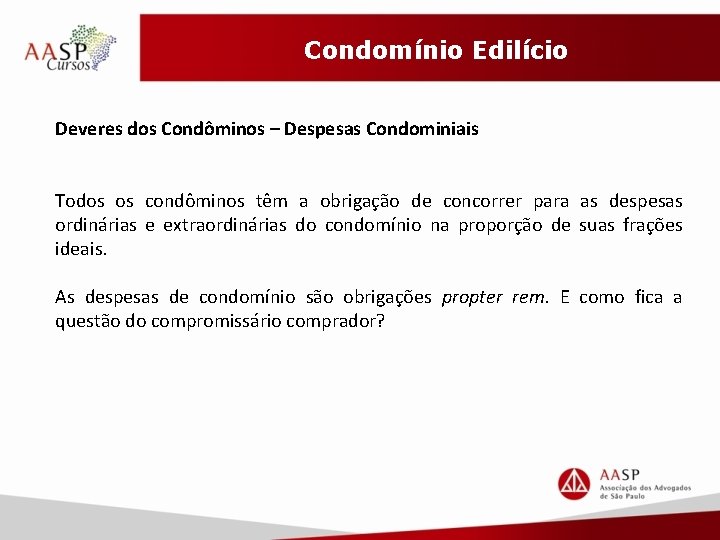 AASP Cursos

Condomínio Edilício

Deveres dos Condôminos – Despesas Condominiais

Todos os condôminos têm a obrigação de concorrer para as despesas ordinárias e extraordinárias do condomínio na proporção de suas frações ideais.

As despesas de condomínio são obrigações propter rem. E como fica a questão do compromissário comprador?

AASP
Associação dos Advogados de São Paulo